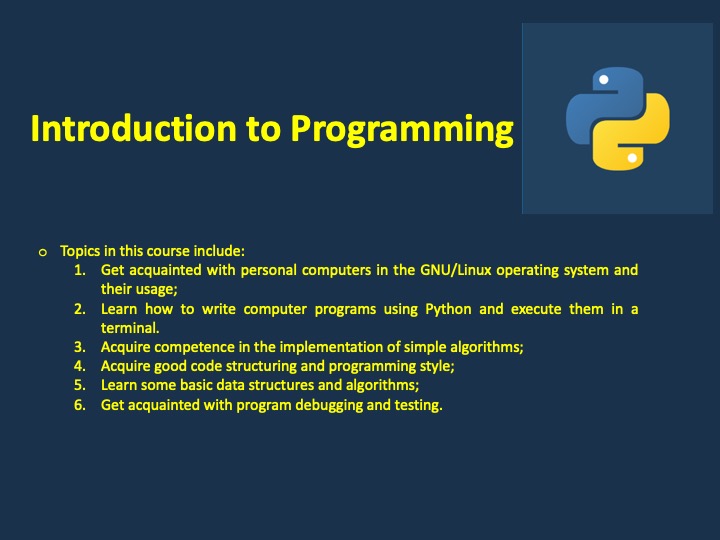 Introduction to Programming

o Topics in this course include:
1. Get acquainted with personal computers in the GNU/Linux operating system and their usage;
2. Learn how to write computer programs using Python and execute them in a terminal.
3. Acquire competence in the implementation of simple algorithms;
4. Acquire good code structuring and programming style;
5. Learn some basic data structures and algorithms;
6. Get acquainted with program debugging and testing.